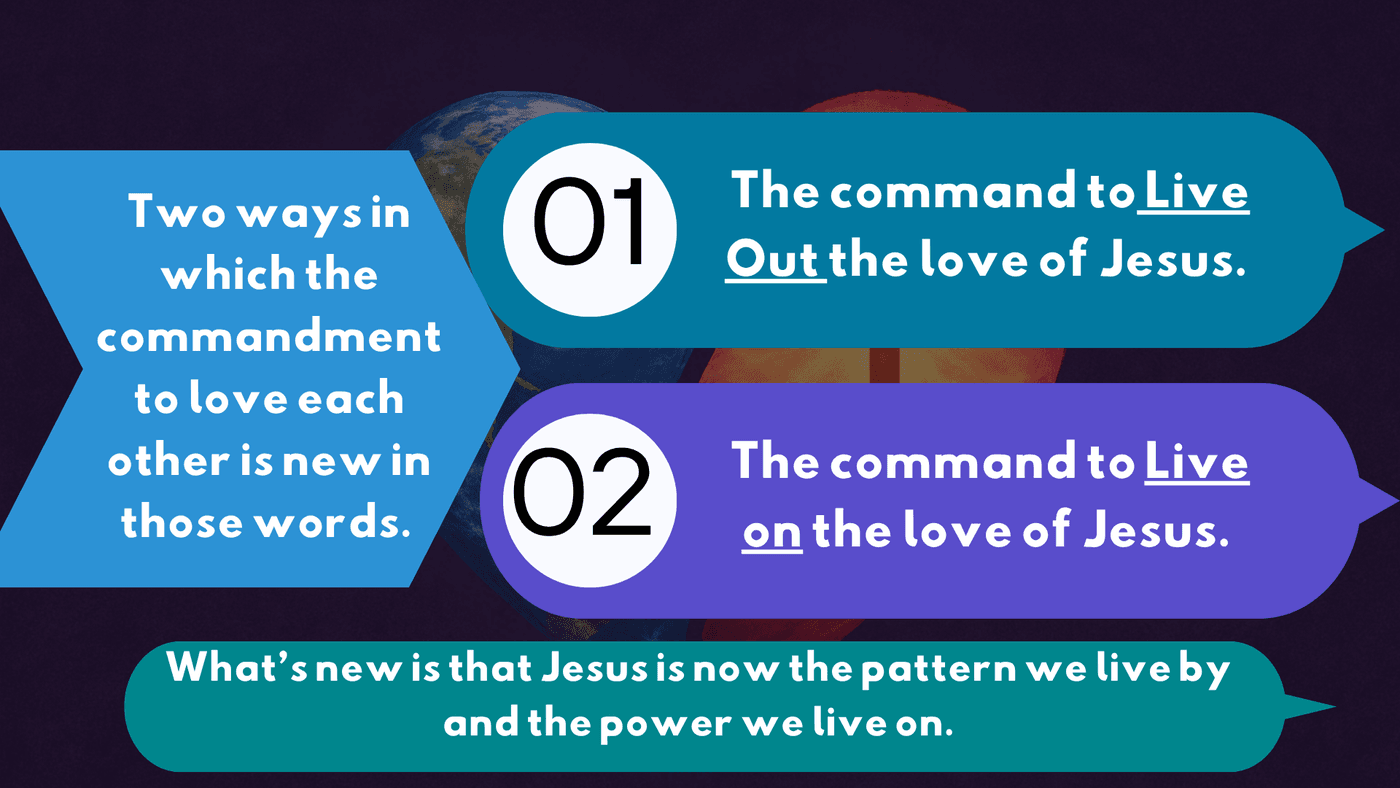 Two ways in which the commandment to love each other is new in those words.

01

The command to Live Out the love of Jesus.

02

The command to Live on the love of Jesus.

What's new is that Jesus is now the pattern we live by and the power we live on.